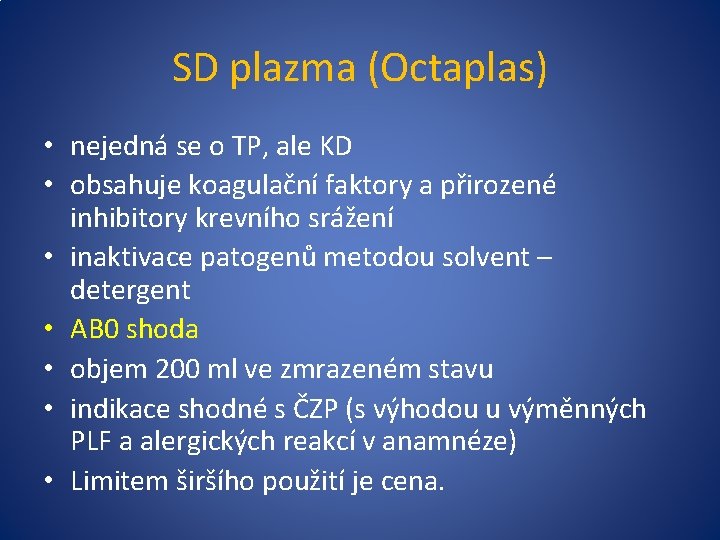 SD plazma (Octaplas)

• nejedná se o TP, ale KD
• obsahuje koagulační faktory a přirozené inhibitory krevního srážení
• inaktivace patogenů metodou solvent – detergent
• AB0 shoda
• objem 200 ml ve zmrazeném stavu
• indikace shodné s ČZP (s výhodou u výměnných PLF a alergických reakcí v anamnéze)
• Limitem širšího použití je cena.